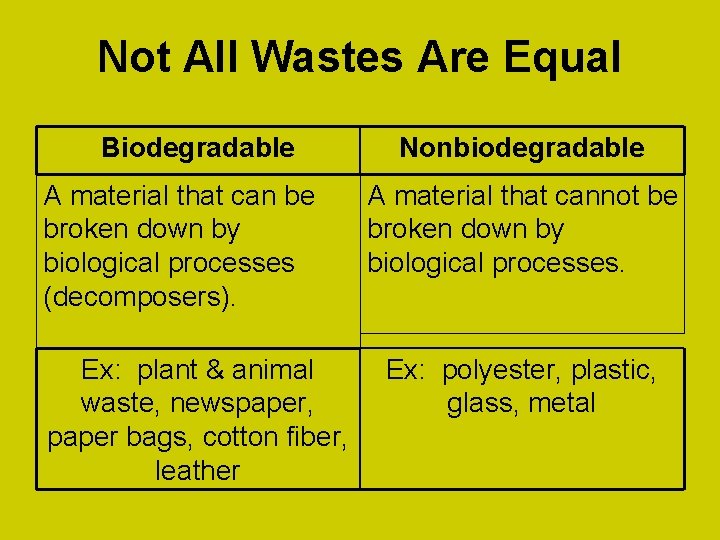 Not All Wastes Are Equal

| Biodegradable | Nonbiodegradable |
|---|---|
| A material that can be broken down by biological processes (decomposers). | A material that cannot be broken down by biological processes. |
| Ex: plant & animal waste, newspaper, paper bags, cotton fiber, leather | Ex: polyester, plastic, glass, metal |